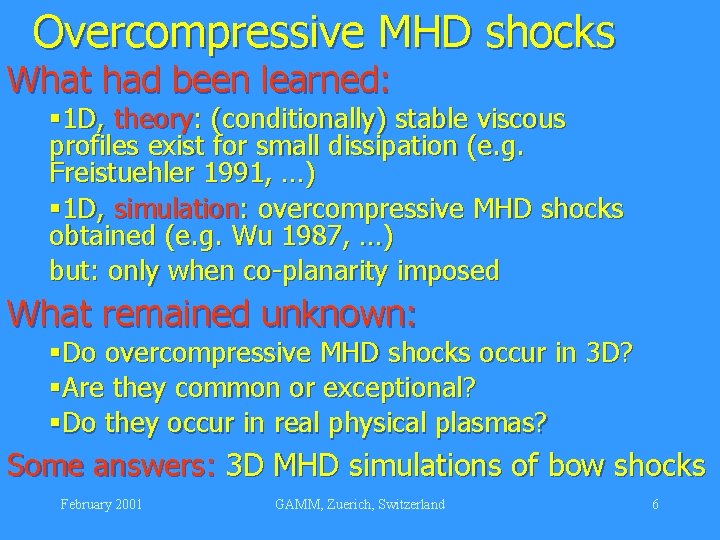 Overcompressive MHD shocks

What had been learned:

▪1D, theory: (conditionally) stable viscous profiles exist for small dissipation (e.g. Freistuehler 1991, …)

▪1D, simulation: overcompressive MHD shocks obtained (e.g. Wu 1987, …)

but: only when co-planarity imposed

What remained unknown:

▪Do overcompressive MHD shocks occur in 3D?

▪Are they common or exceptional?

▪Do they occur in real physical plasmas?

Some answers: 3D MHD simulations of bow shocks

February 2001 GAMM, Zuerich, Switzerland 6